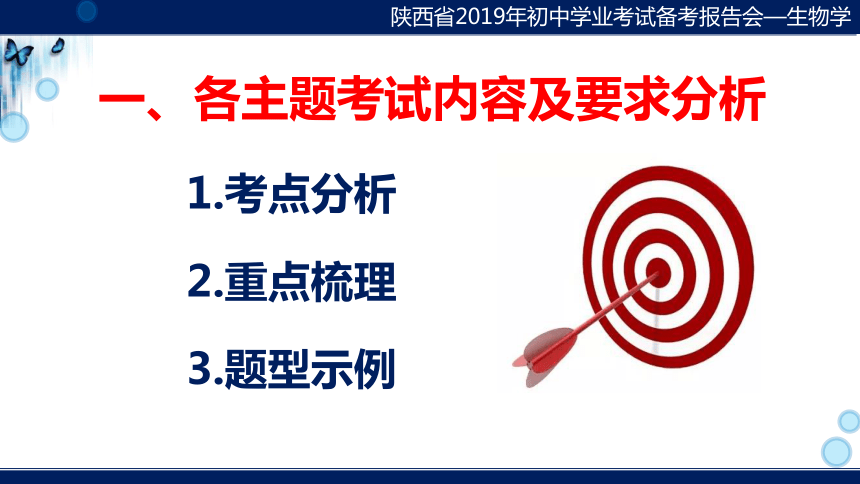 陕西省2019年初中学业考试备考报告会—生物学

一、各主题考试内容及要求分析

1.考点分析

2.重点梳理

3.题型示例